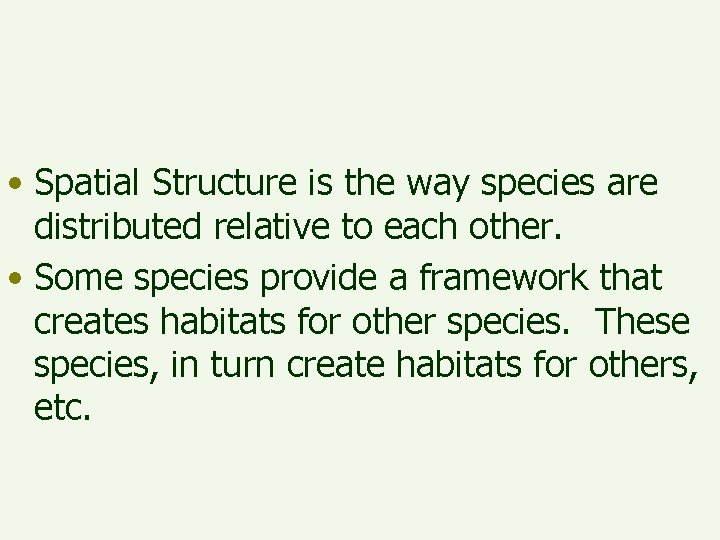 • Spatial Structure is the way species are distributed relative to each other.

• Some species provide a framework that creates habitats for other species. These species, in turn create habitats for others, etc.